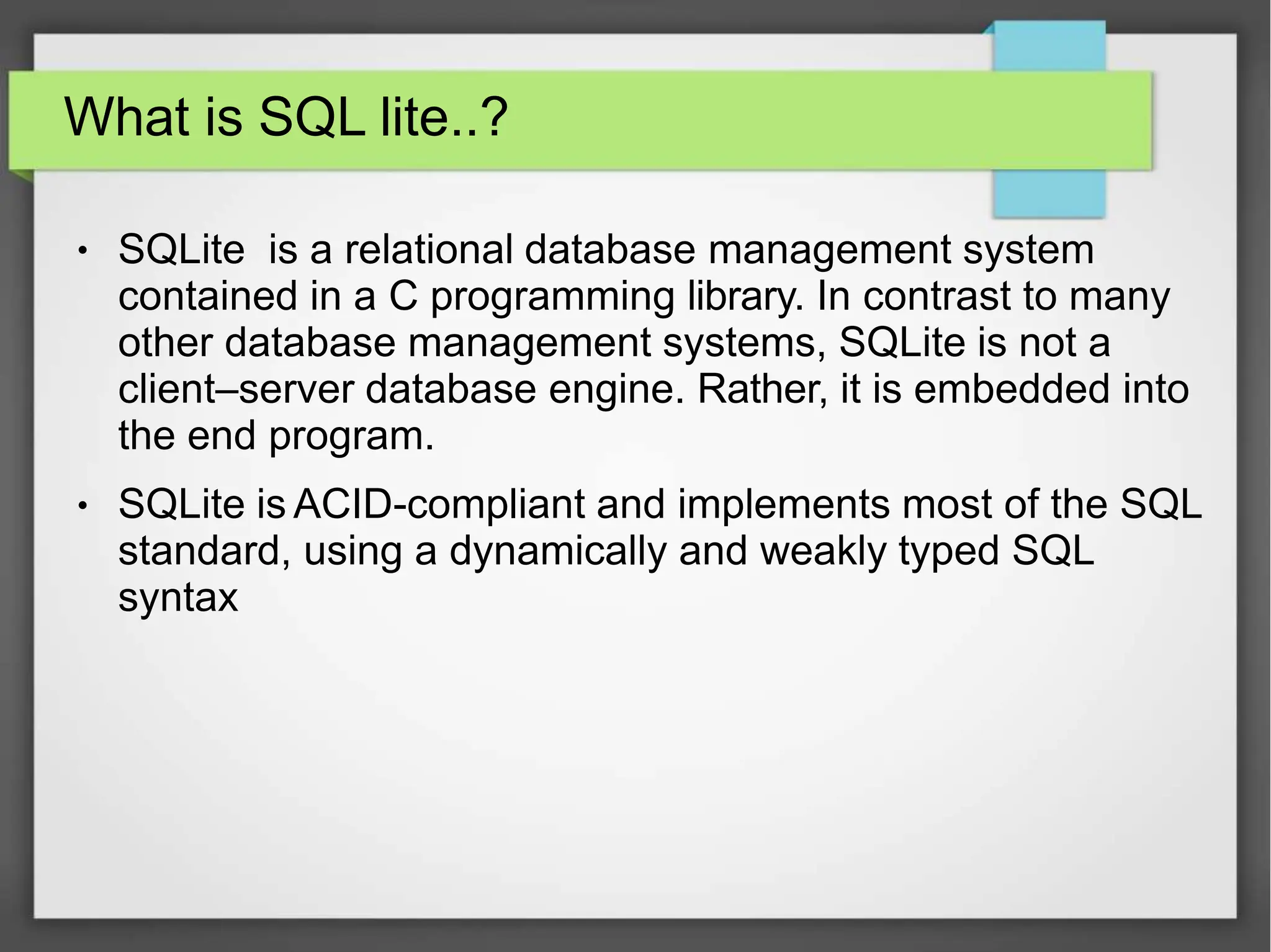 What is SQL lite..?

• SQLite is a relational database management system contained in a C programming library. In contrast to many other database management systems, SQLite is not a client–server database engine. Rather, it is embedded into the end program.

• SQLite is ACID-compliant and implements most of the SQL standard, using a dynamically and weakly typed SQL syntax